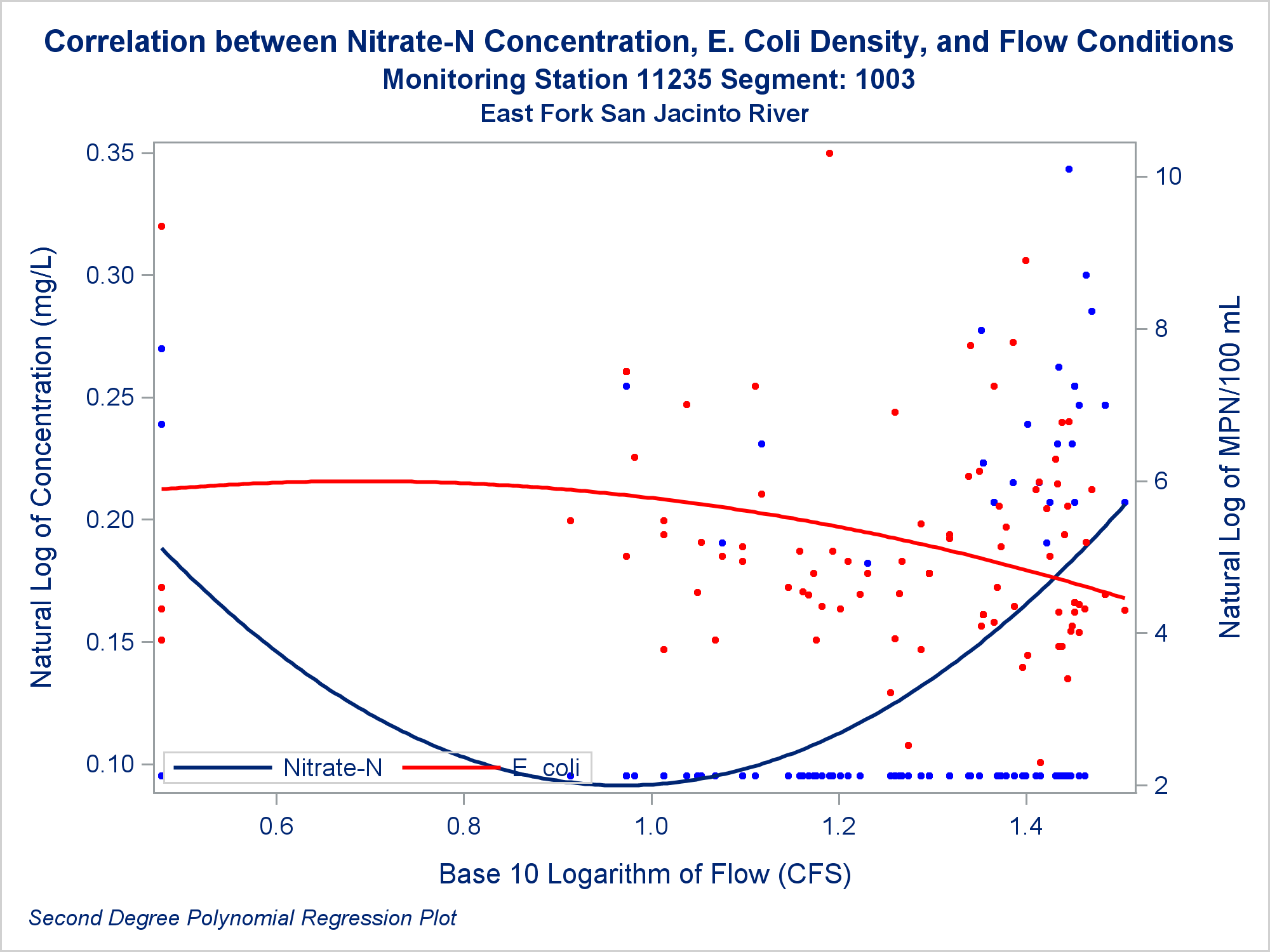 Correlation between Nitrate-N Concentration, E. Coli Density, and Flow Conditions
Monitoring Station 11235 Segment: 1003
East Fork San Jacinto River

Natural Log of Concentration (mg/L)

0.35
0.30
0.25
0.20
0.15
0.10

Natural Log of MPN/100 mL

10
8
6
4
2

Nitrate-N
E. coli

0.6
0.8
1.0
1.2
1.4

Base 10 Logarithm of Flow (CFS)

Second Degree Polynomial Regression Plot